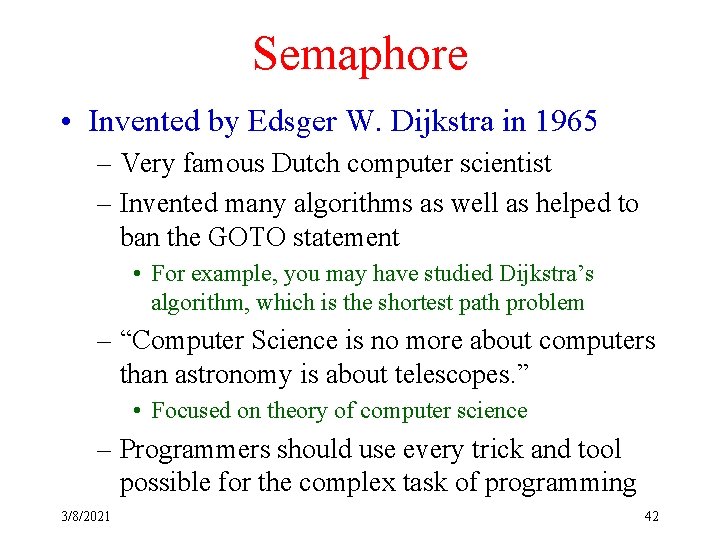 Semaphore

• Invented by Edsger W. Dijkstra in 1965

– Very famous Dutch computer scientist

– Invented many algorithms as well as helped to ban the GOTO statement

• For example, you may have studied Dijkstra's algorithm, which is the shortest path problem

– "Computer Science is no more about computers than astronomy is about telescopes."

• Focused on theory of computer science

– Programmers should use every trick and tool possible for the complex task of programming

3/8/2021

42